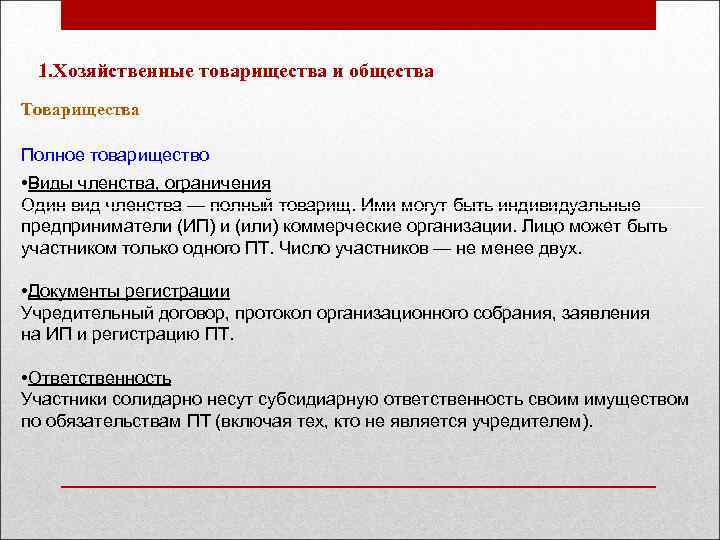 1.Хозяйственные товарищества и общества

Товарищества

Полное товарищество

•Виды членства, ограничения
Один вид членства — полный товарищ. Ими могут быть индивидуальные предприниматели (ИП) и (или) коммерческие организации. Лицо может быть участником только одного ПТ. Число участников — не менее двух.

•Документы регистрации
Учредительный договор, протокол организационного собрания, заявления на ИП и регистрацию ПТ.

•Ответственность
Участники солидарно несут субсидиарную ответственность своим имуществом по обязательствам ПТ (включая тех, кто не является учредителем).